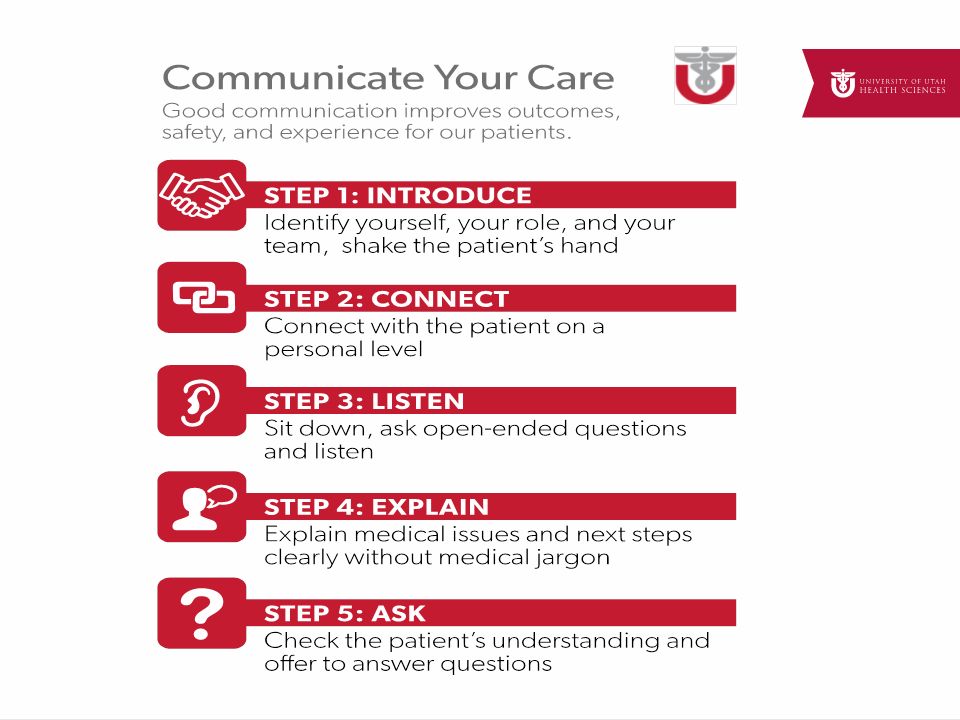 Communicate Your Care

Good communication improves outcomes, safety, and experience for our patients.

UNIVERSITY OF UTAH HEALTH SCIENCES

STEP 1: INTRODUCE

Identify yourself, your role, and your team,  shake the patient's hand

STEP 2: CONNECT

Connect with the patient on a personal level

STEP 3: LISTEN

Sit down, ask open-ended questions and listen

STEP 4: EXPLAIN

Explain medical issues and next steps clearly without medical jargon

STEP 5: ASK

Check the patient's understanding and offer to answer questions